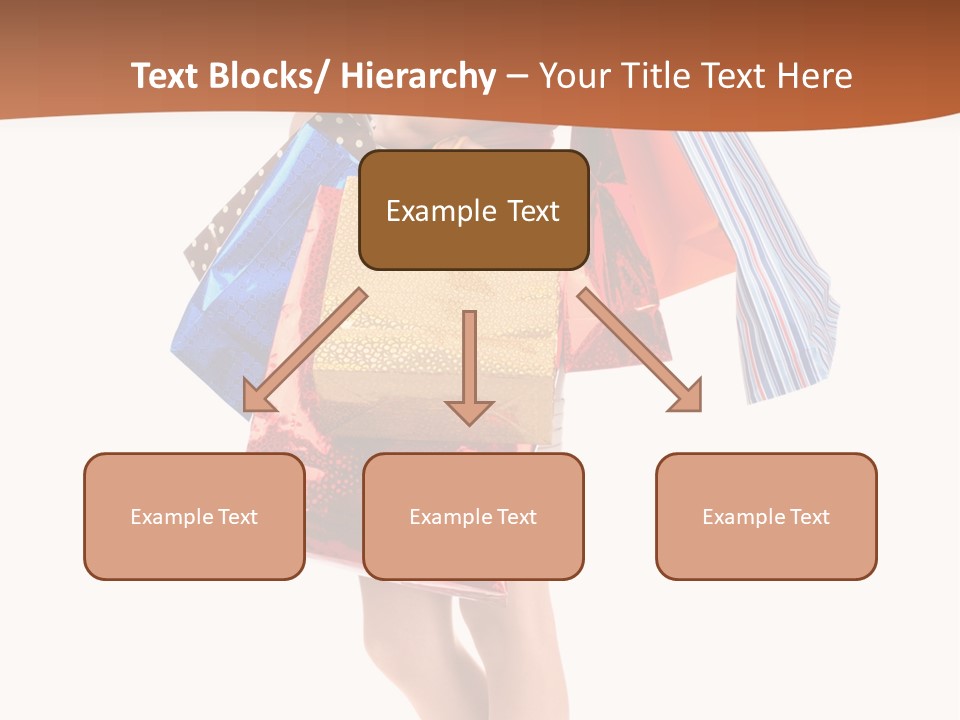 Text Blocks/ Hierarchy – Your Title Text Here

Example Text

Example Text

Example Text

Example Text